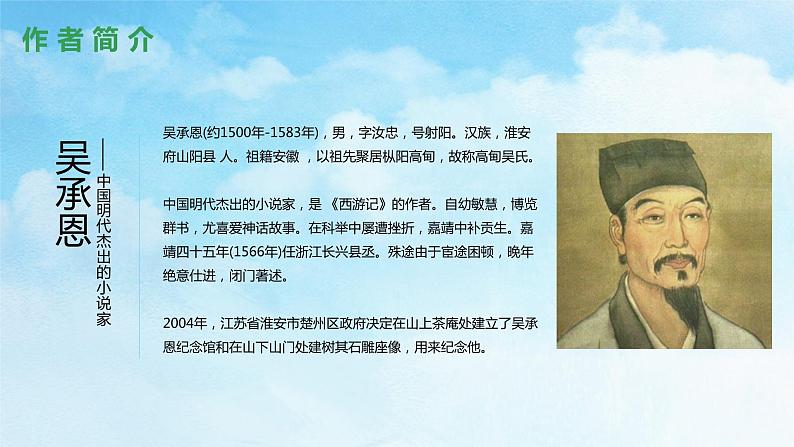 作者简介

吴承恩

——中国明代杰出的小说家

吴承恩(约1500年-1583年)，男，字汝忠，号射阳。汉族，淮安府山阳县 人。祖籍安徽 ，以祖先聚居枞阳高甸，故称高甸吴氏。

中国明代杰出的小说家，是 《西游记》的作者。自幼敏慧，博览群书，尤喜爱神话故事。在科举中屡遭挫折，嘉靖中补贡生。嘉靖四十五年(1566年)任浙江长兴县丞。殊途由于宦途困顿，晚年绝意仕进，闭门著述。

2004年，江苏省淮安市楚州区政府决定在山上茶庵处建立了吴承恩纪念馆和在山下山门处建树其石雕座像，用来纪念他。